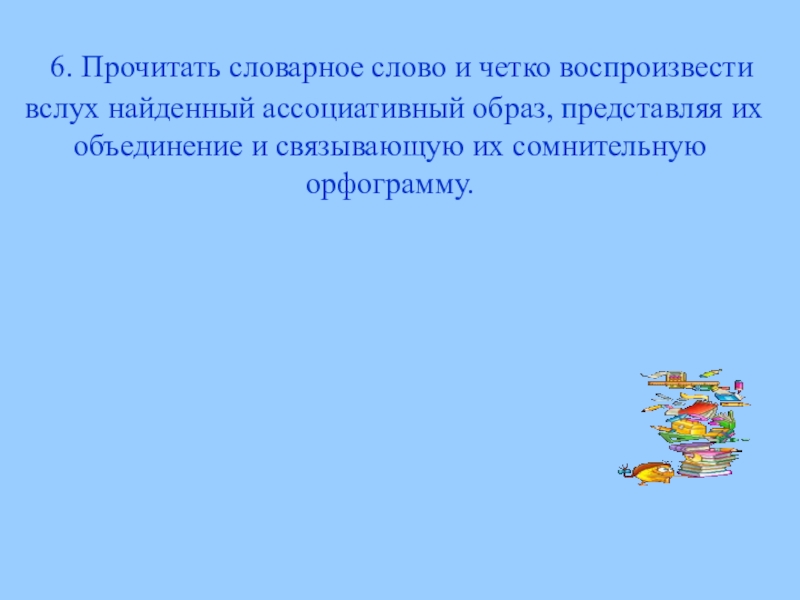 6. Прочитать словарное слово и четко воспроизвести вслух найденный ассоциативный образ, представляя их объединение и связывающую их сомнительную орфограмму.